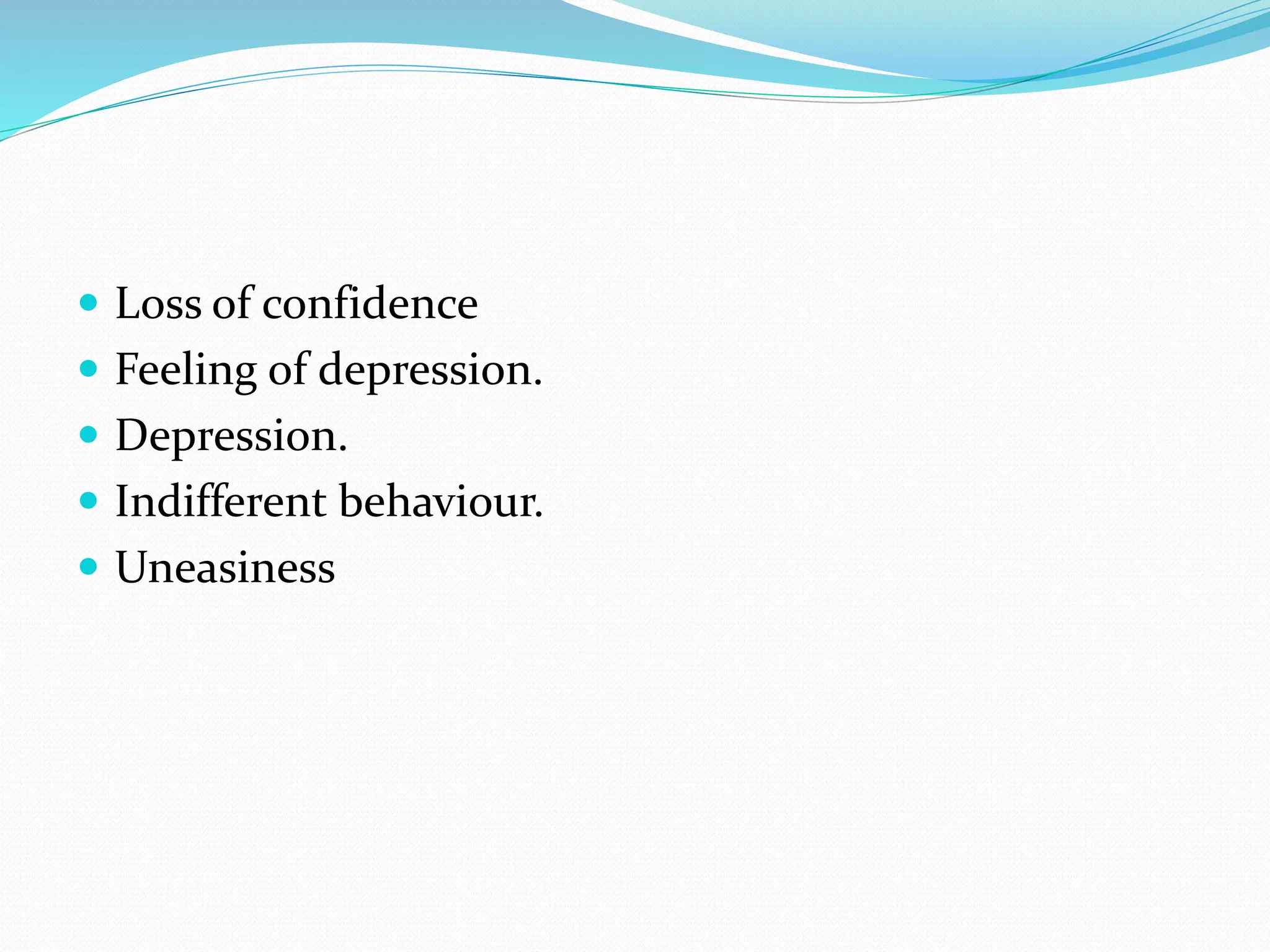 - Loss of confidence
- Feeling of depression.
- Depression.
- Indifferent behaviour.
- Uneasiness